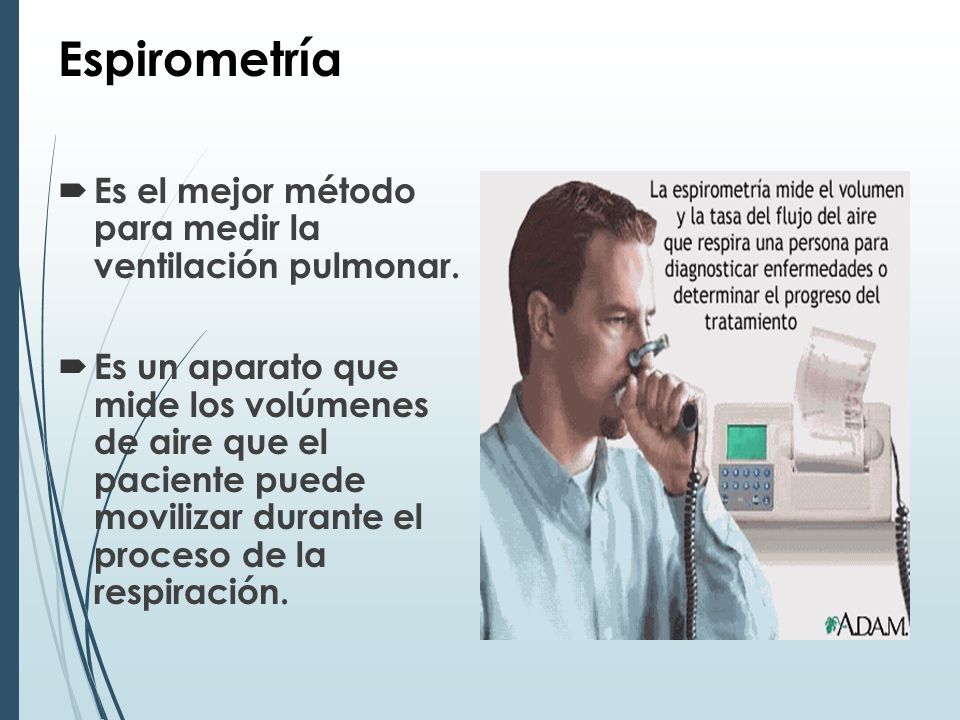 Espirometría

Es el mejor método para medir la ventilación pulmonar.

Es un aparato que mide los volúmenes de aire que el paciente puede movilizar durante el proceso de la respiración.

La espirometría mide el volumen y la tasa del flujo del aire que respira una persona para diagnosticar enfermedades o determinar el progreso del tratamiento

A.D.A.M.